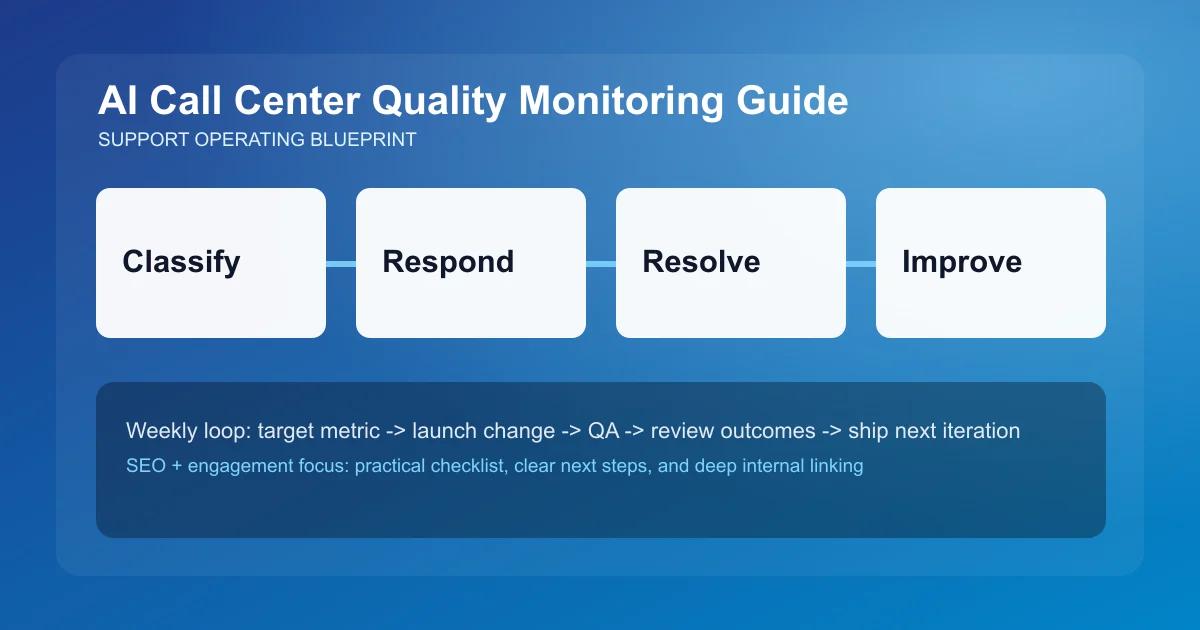 AI Call Center Quality Monitoring Guide

SUPPORT OPERATING BLUEPRINT

Classify

Respond

Resolve

Improve

Weekly loop: target metric -> launch change -> QA -> review outcomes -> ship next iteration

SEO + engagement focus: practical checklist, clear next steps, and deep internal linking